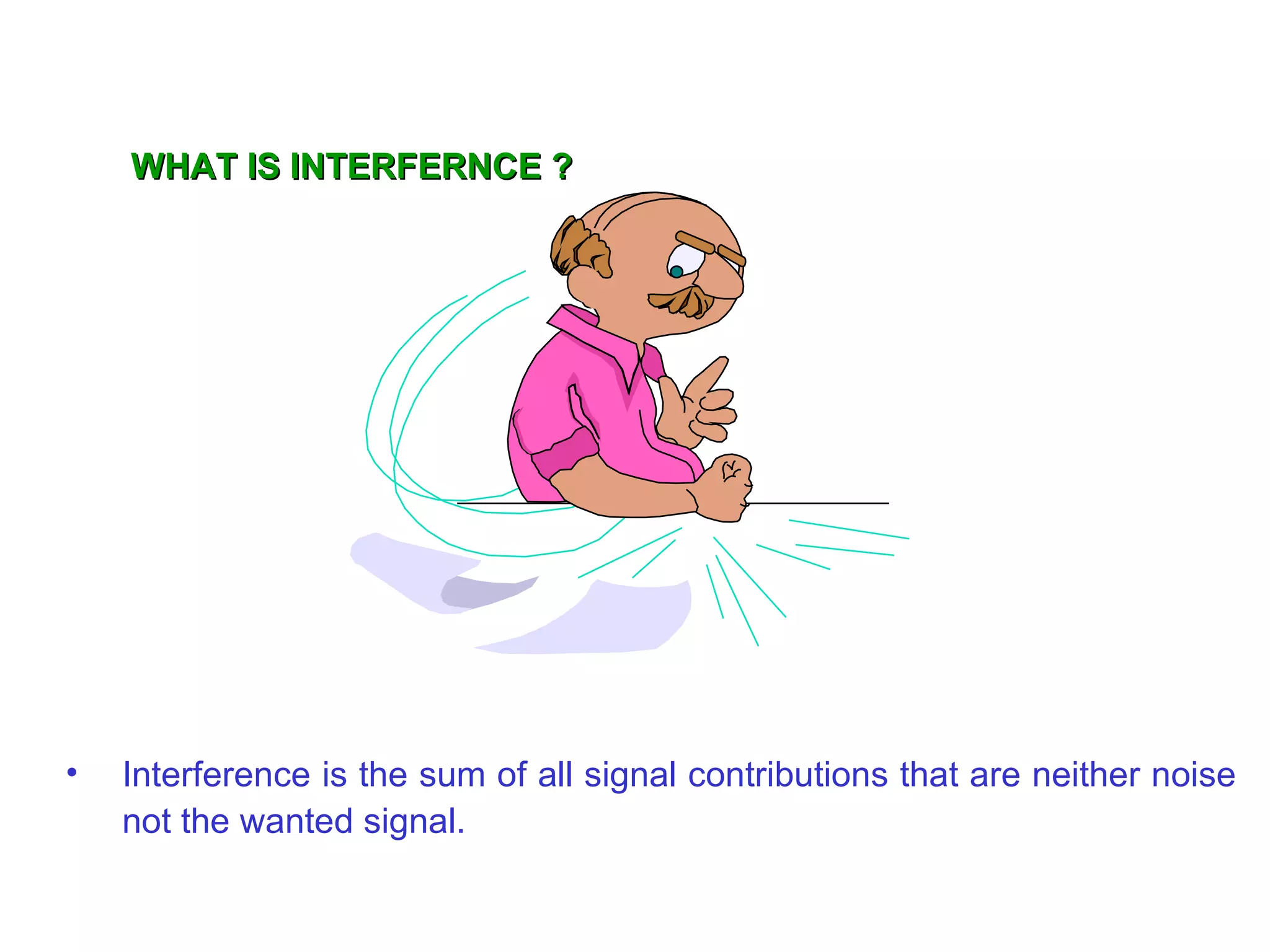 WHAT IS INTERFERNCE ?

• Interference is the sum of all signal contributions that are neither noise not the wanted signal.